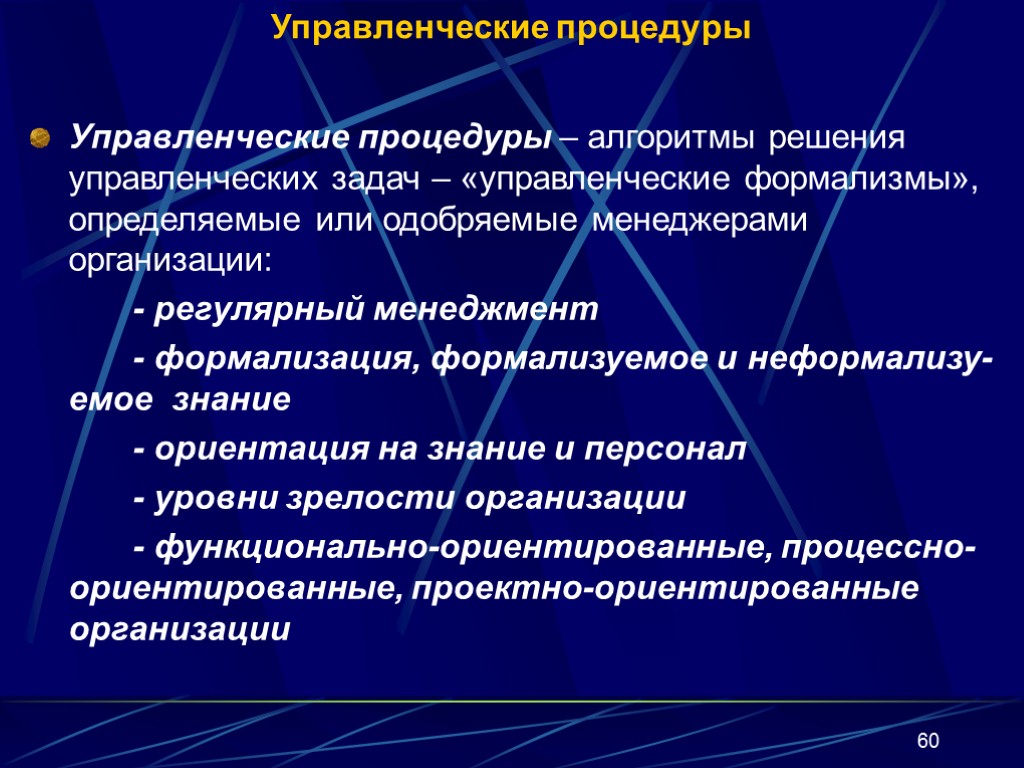 Управленческие процедуры

Управленческие процедуры – алгоритмы решения управленческих задач – «управленческие формализмы», определяемые или одобряемые менеджерами организации:

- регулярный менеджмент

- формализация, формализуемое и неформализуемое знание

- ориентация на знание и персонал

- уровни зрелости организации

- функционально-ориентированные, процессно-ориентированные, проектно-ориентированные организации

60